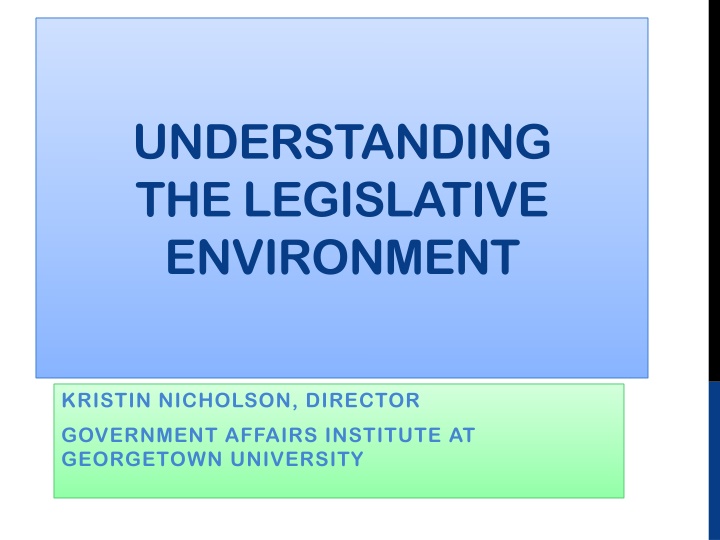 UNDERSTANDING THE LEGISLATIVE ENVIRONMENT

KRISTIN NICHOLSON, DIRECTOR

GOVERNMENT AFFAIRS INSTITUTE AT GEORGETOWN UNIVERSITY